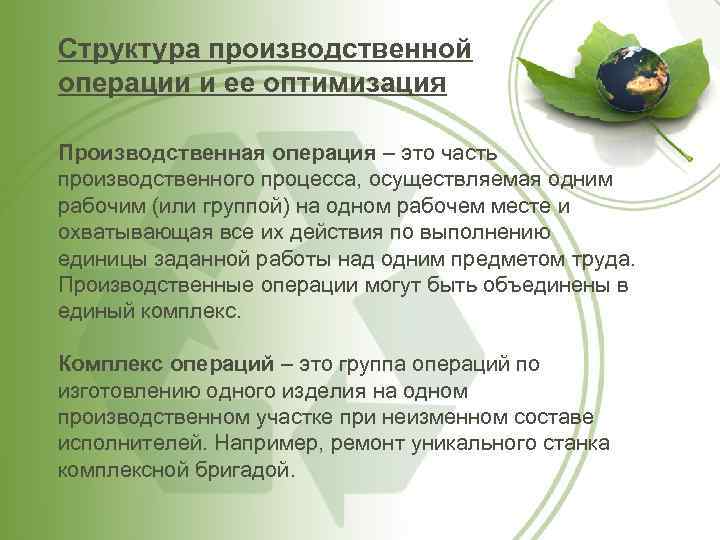 Структура производственной операции и ее оптимизация

Производственная операция – это часть производственного процесса, осуществляемая одним рабочим (или группой) на одном рабочем месте и охватывающая все их действия по выполнению единицы заданной работы над одним предметом труда. Производственные операции могут быть объединены в единый комплекс.

Комплекс операций – это группа операций по изготовлению одного изделия на одном производственном участке при неизменном составе исполнителей. Например, ремонт уникального станка комплексной бригадой.